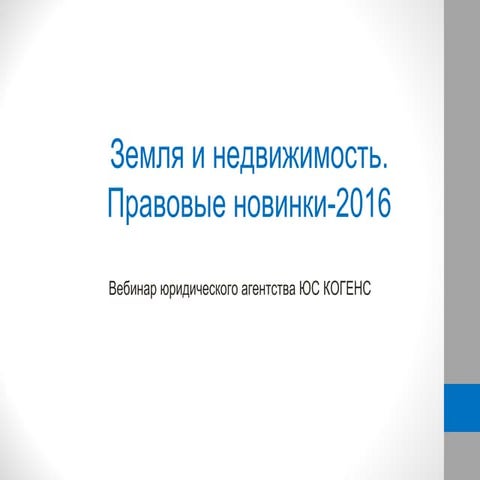 Земля и недвижимость. Правовые новинки-2016

Вебинар юридического агентства ЮС КОГЕНС